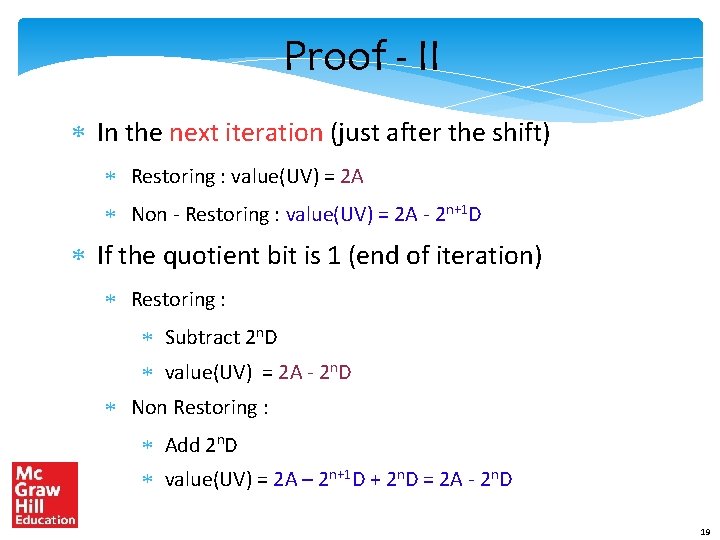 Proof - II

* In the next iteration (just after the shift)
  * Restoring : value(UV) = 2A
  * Non - Restoring : value(UV) = 2A - $2^{n+1}$D
* If the quotient bit is 1 (end of iteration)
  * Restoring :
    * Subtract $2^n$D
    * value(UV) = 2A - $2^n$D
  * Non Restoring :
    * Add $2^n$D
    * value(UV) = 2A – $2^{n+1}$D + $2^n$D = 2A - $2^n$D

Mc Graw Hill Education

19